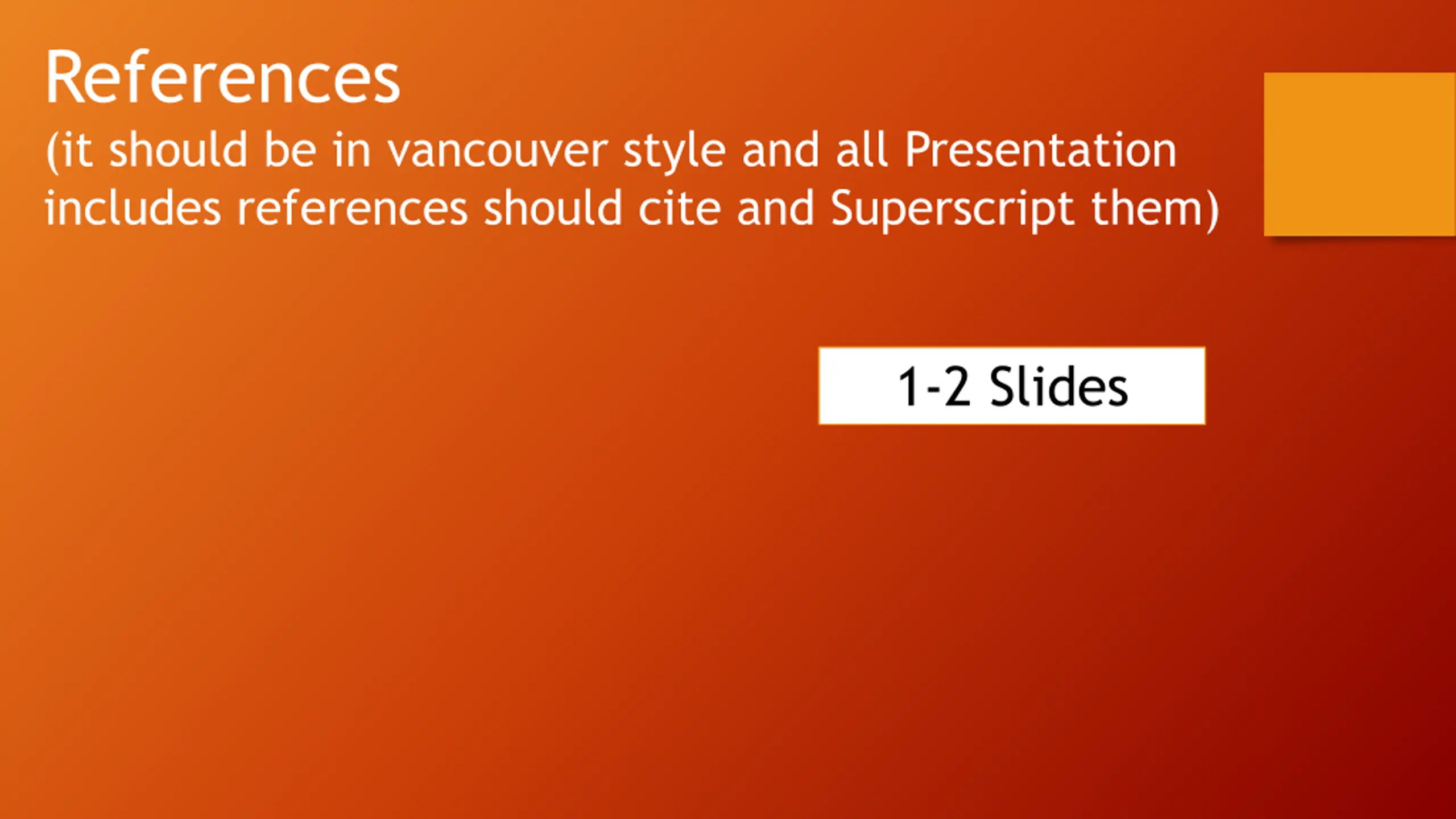 References
(it should be in vancouver style and all Presentation includes references should cite and Superscript them)

1-2 Slides